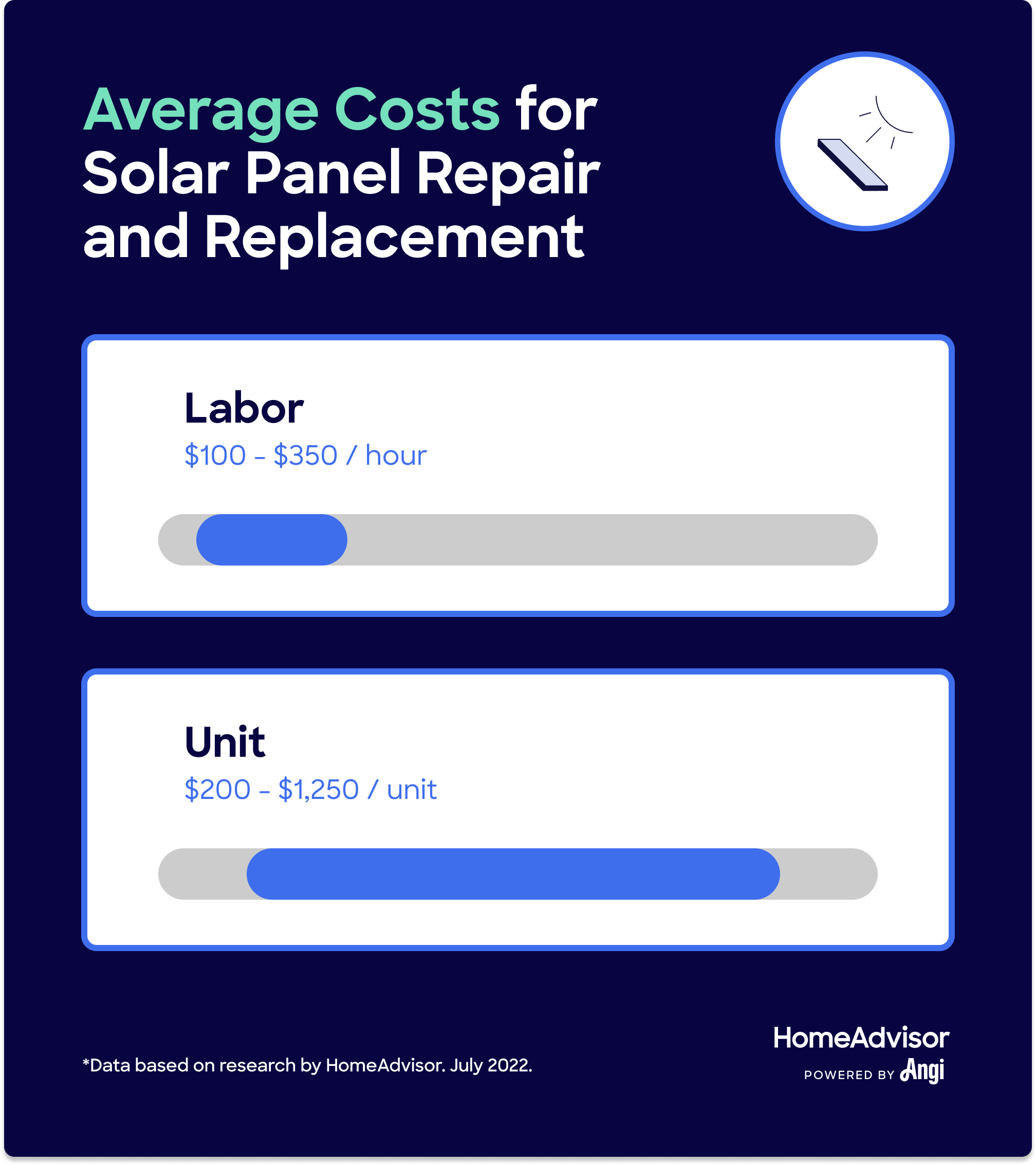 Average Costs for Solar Panel Repair and Replacement

Labor
\$100 – \$350 / hour

Unit
\$200 – \$1,250 / unit

*Data based on research by HomeAdvisor. July 2022.

HomeAdvisor
POWERED BY Angi